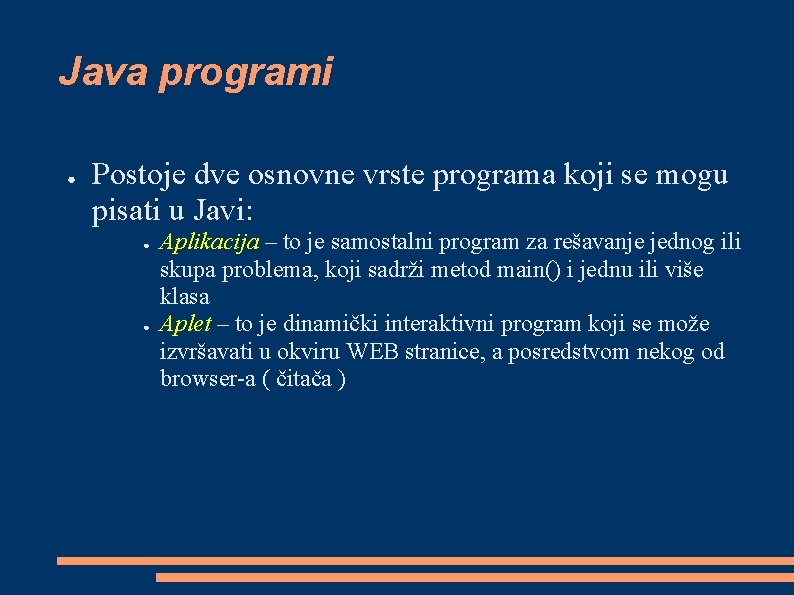 Java programi

● Postoje dve osnovne vrste programa koji se mogu pisati u Javi:

● Aplikacija – to je samostalni program za rešavanje jednog ili skupa problema, koji sadrži metod main() i jednu ili više klasa

● Aplet – to je dinamički interaktivni program koji se može izvršavati u okviru WEB stranice, a posredstvom nekog od browser-a ( čitača )